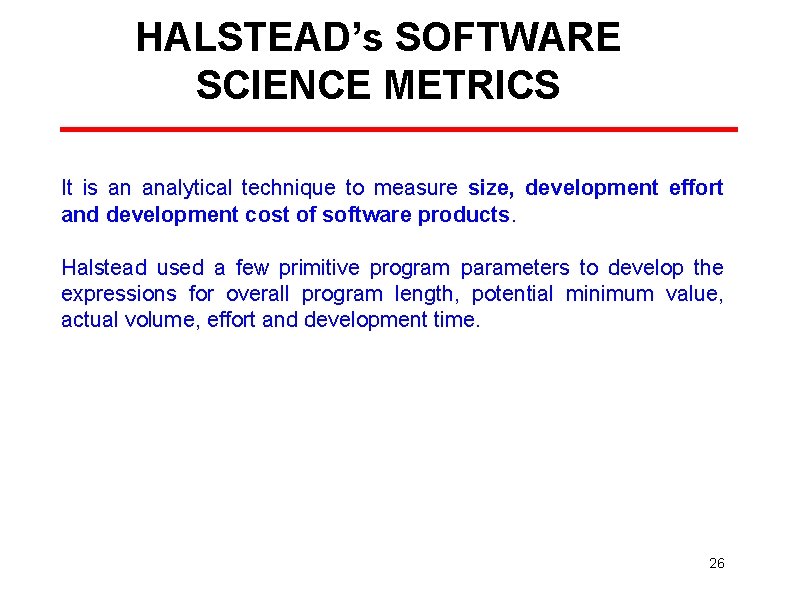 HALSTEAD's SOFTWARE SCIENCE METRICS

It is an analytical technique to measure size, development effort and development cost of software products.

Halstead used a few primitive program parameters to develop the expressions for overall program length, potential minimum value, actual volume, effort and development time.

26